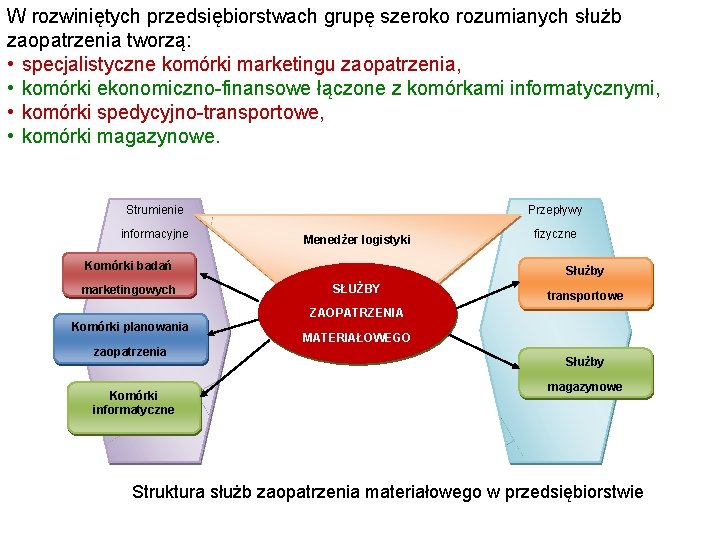 W rozwiniętych przedsiębiorstwach grupę szeroko rozumianych służb zaopatrzenia tworzą:
• specjalistyczne komórki marketingu zaopatrzenia,
• komórki ekonomiczno-finansowe łączone z komórkami informatycznymi,
• komórki spedycyjno-transportowe,
• komórki magazynowe.

Strumienie informacyjne

Menedżer logistyki

Przepływy fizyczne

Komórki badań marketingowych

Komórki planowania zaopatrzenia

Komórki informatyczne

SŁUŻBY ZAOPATRZENIA MATERIAŁOWEGO

Służby transportowe

Służby magazynowe

Struktura służb zaopatrzenia materiałowego w przedsiębiorstwie